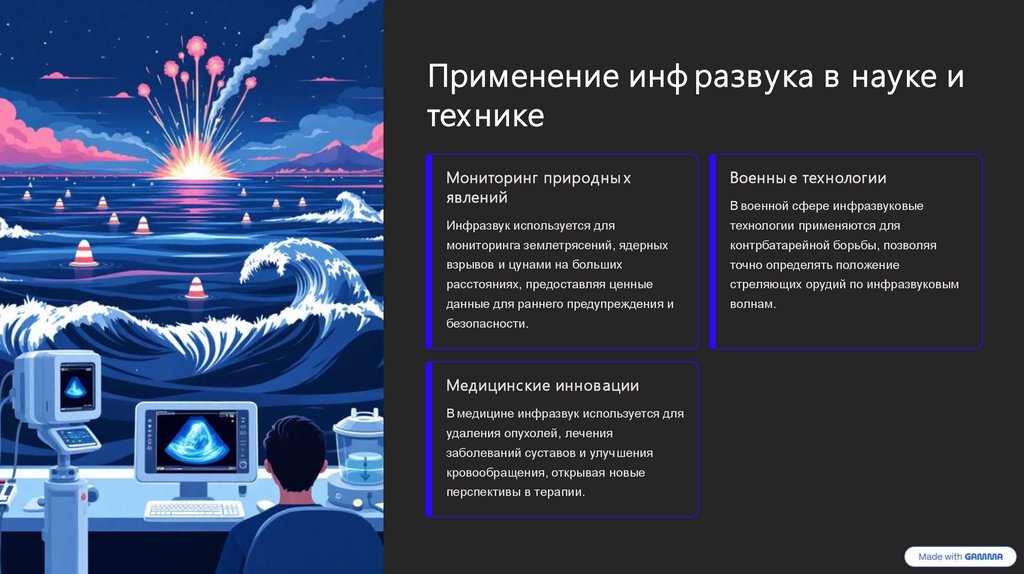 Применение инфразвука в науке и технике

Мониторинг природных явлений

Инфразвук используется для мониторинга землетрясений, ядерных взрывов и цунами на больших расстояниях, предоставляя ценные данные для раннего предупреждения и безопасности.

Военные технологии

В военной сфере инфразвуковые технологии применяются для контрбатарейной борьбы, позволяя точно определять положение стреляющих орудий по инфразвуковым волнам.

Медицинские инновации

В медицине инфразвук используется для удаления опухолей, лечения заболеваний суставов и улучшения кровообращения, открывая новые перспективы в терапии.

Made with GAMMA